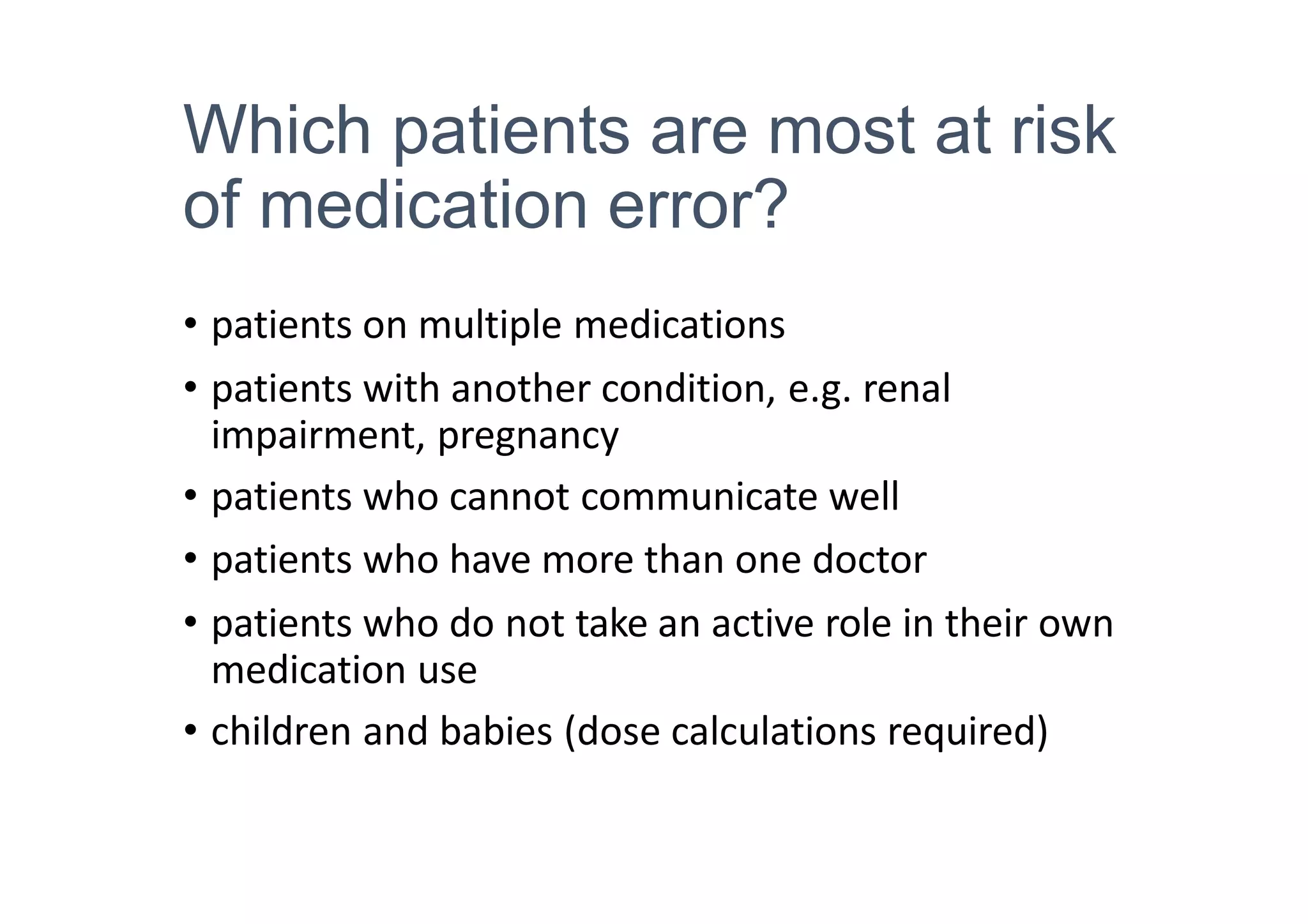 Which patients are most at risk of medication error?

• patients on multiple medications
• patients with another condition, e.g. renal impairment, pregnancy
• patients who cannot communicate well
• patients who have more than one doctor
• patients who do not take an active role in their own medication use
• children and babies (dose calculations required)